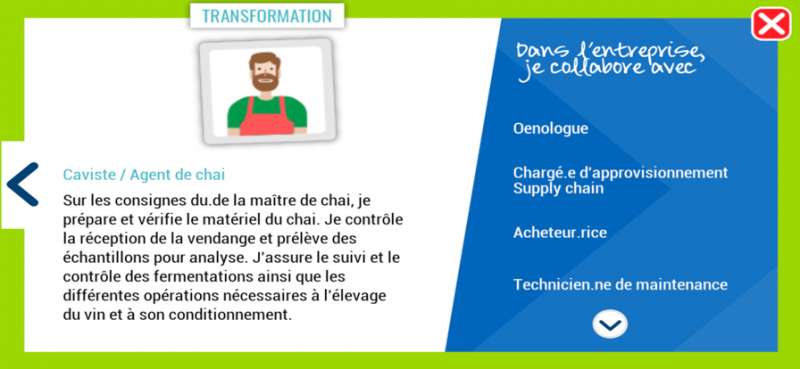 TRANSFORMATION

Caviste / Agent de chai

Sur les consignes du.de la maître de chai, je prépare et vérifie le matériel du chai. Je contrôle la réception de la vendange et prélève des échantillons pour analyse. J'assure le suivi et le contrôle des fermentations ainsi que les différentes opérations nécessaires à l'élevage du vin et à son conditionnement.

Dans l'entreprise, je collabore avec

Oenologue

Chargé.e d'approvisionnement Supply chain

Acheteur.rice

Technicien.ne de maintenance